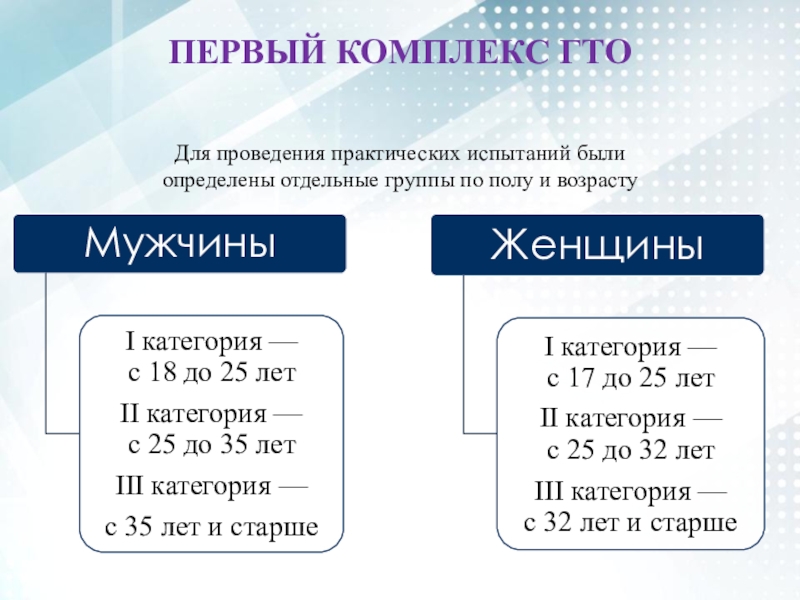 ПЕРВЫЙ КОМПЛЕКС ГТО

Для проведения практических испытаний были определены отдельные группы по полу и возрасту

Мужчины

I категория — с 18 до 25 лет

II категория — с 25 до 35 лет

III категория — с 35 лет и старше

Женщины

I категория — с 17 до 25 лет

II категория — с 25 до 32 лет

III категория — с 32 лет и старше